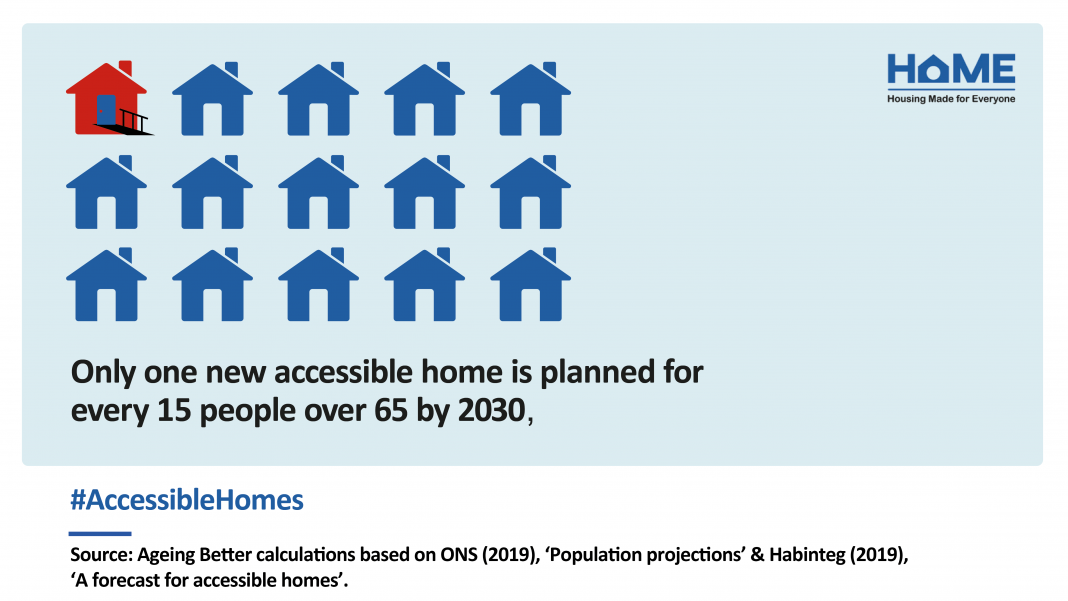 HOME
Housing Made for Everyone

Only one new accessible home is planned for every 15 people over 65 by 2030,

#AccessibleHomes

Source: Ageing Better calculations based on ONS (2019), ‘Population projections’ & Habinteg (2019), ‘A forecast for accessible homes’.